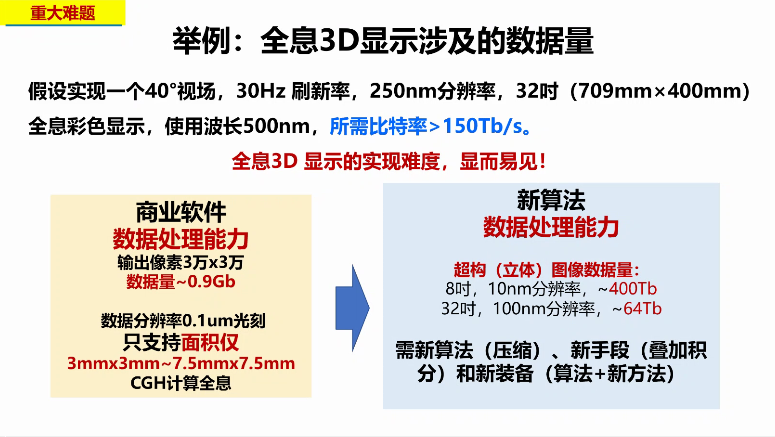 重大难题

举例：全息3D显示涉及的数据量

假设实现一个40°视场，30Hz 刷新率，250nm分辨率，32吋（709mm×400mm）全息彩色显示，使用波长500nm，所需比特率>150Tb/s。

全息3D 显示的实现难度，显而易见！

商业软件
数据处理能力
输出像素3万x3万
数据量~0.9Gb

数据分辨率0.1um光刻
只支持面积仅
3mmx3mm~7.5mmx7.5mm
CGH计算全息

新算法
数据处理能力

超构（立体）图像数据量：
8吋，10nm分辨率，~400Tb
32吋，100nm分辨率，~64Tb

需新算法（压缩）、新手段（叠加积分）和新装备（算法+新方法）